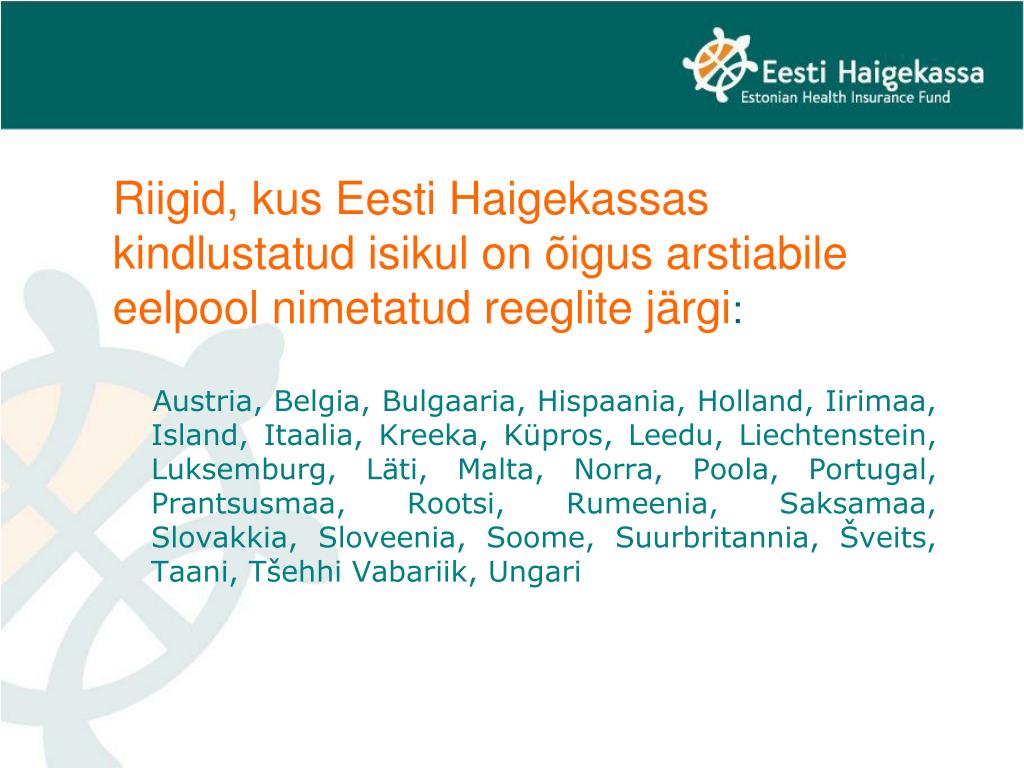 Eesti Haigekassa
Estonian Health Insurance Fund

Riigid, kus Eesti Haigekassas kindlustatud isikul on õigus arstiabile eelpool nimetatud reeglite järgi:

Austria, Belgia, Bulgaaria, Hispaania, Holland, Iirimaa, Island, Itaalia, Kreeka, Küpros, Leedu, Liechtenstein, Luksemburg, Läti, Malta, Norra, Poola, Portugal, Prantsusmaa, Rootsi, Rumeenia, Saksamaa, Slovakkia, Sloveenia, Soome, Suurbritannia, Šveits, Taani, Tšehhi Vabariik, Ungari